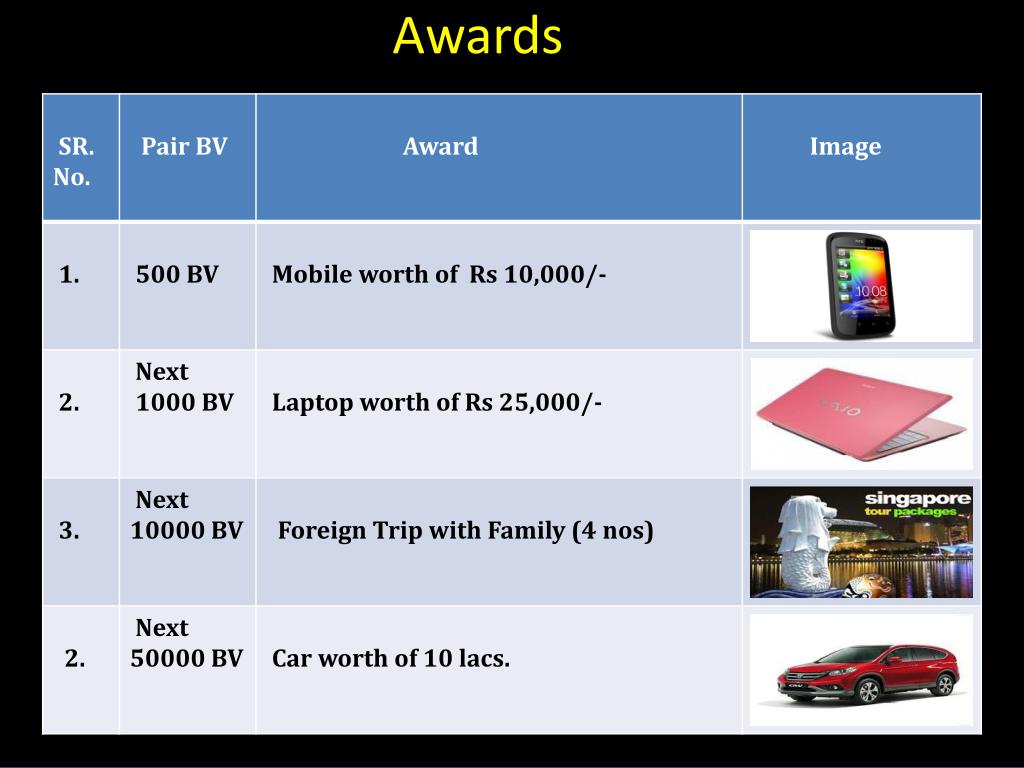 Awards

| SR. No. | Pair BV | Award | Image |
|---|---|---|---|
| 1. | 500 BV | Mobile worth of Rs 10,000/- | HTC 10:08 |
| 2. | Next 1000 BV | Laptop worth of Rs 25,000/- | VAIO |
| 3. | Next 10000 BV | Foreign Trip with Family (4 nos) | singapore tour packages |
| 2. | Next 50000 BV | Car worth of 10 lacs. | |